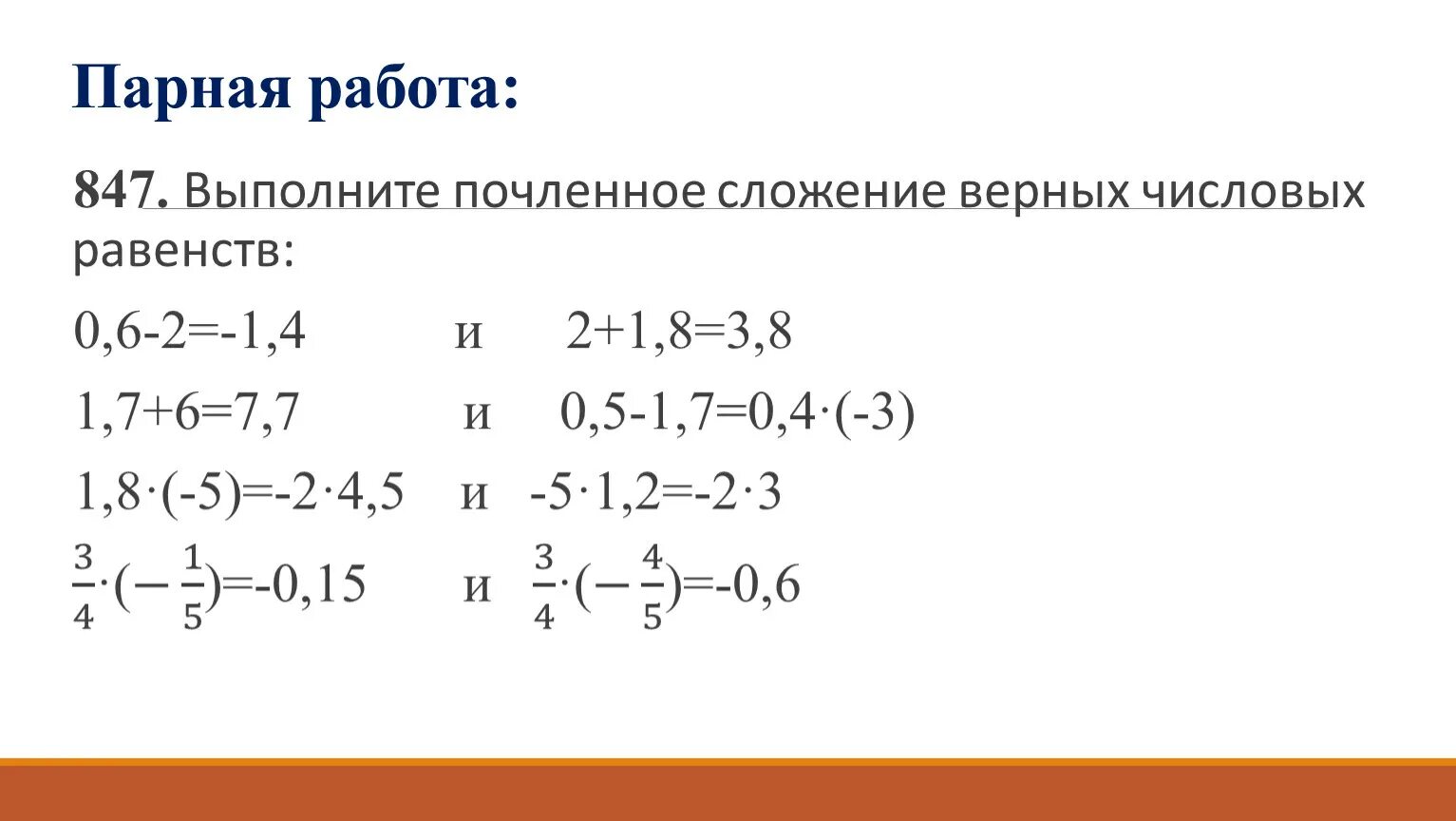 Парная работа:

847. Выполните почленное сложение верных числовых равенств:

$0,6-2=-1,4$ и $2+1,8=3,8$

$1,7+6=7,7$ и $0,5-1,7=0,4\cdot(-3)$

$1,8\cdot(-5)=-2\cdot4,5$ и $-5\cdot1,2=-2\cdot3$

$\frac{3}{4}\cdot(-\frac{1}{5})=-0,15$ и $\frac{3}{4}\cdot(-\frac{4}{5})=-0,6$